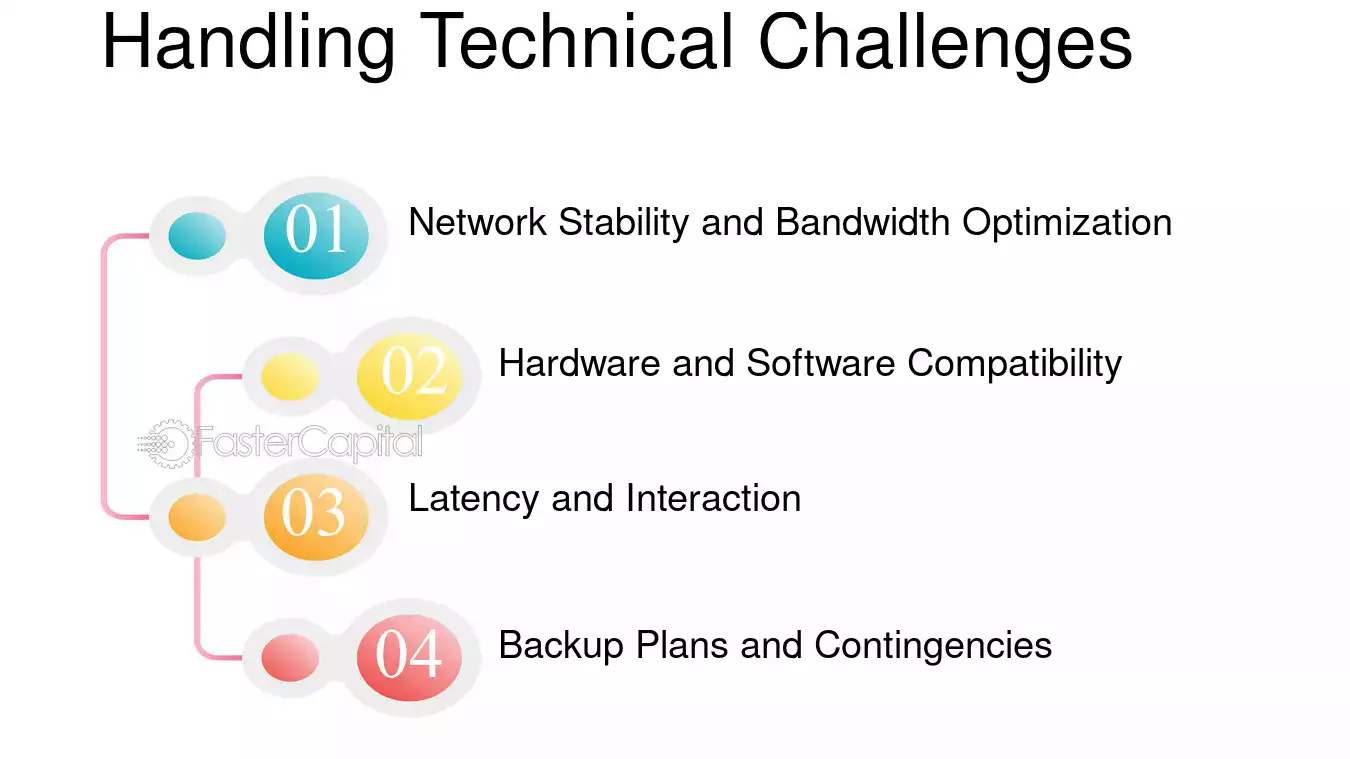 Handling Technical Challenges

01 Network Stability and Bandwidth Optimization

02 Hardware and Software Compatibility

FasterCapital

03 Latency and Interaction

04 Backup Plans and Contingencies